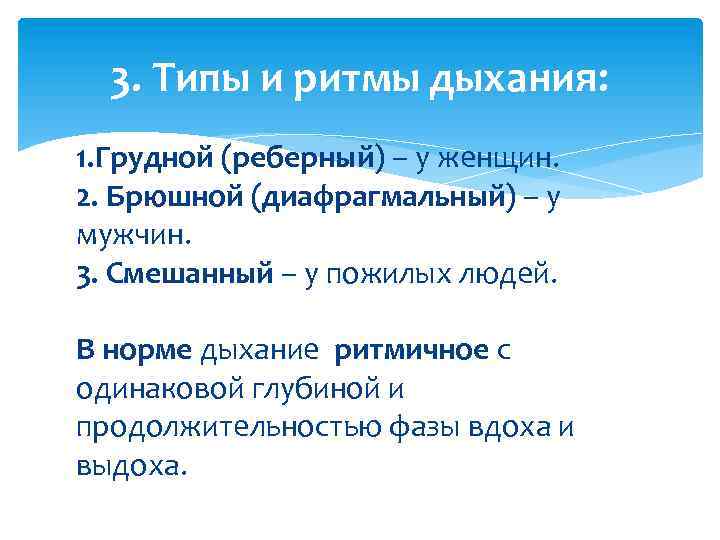 3. Типы и ритмы дыхания:

1.Грудной (реберный) – у женщин.
2. Брюшной (диафрагмальный) – у мужчин.
3. Смешанный – у пожилых людей.

В норме дыхание ритмичное с одинаковой глубиной и продолжительностью фазы вдоха и выдоха.